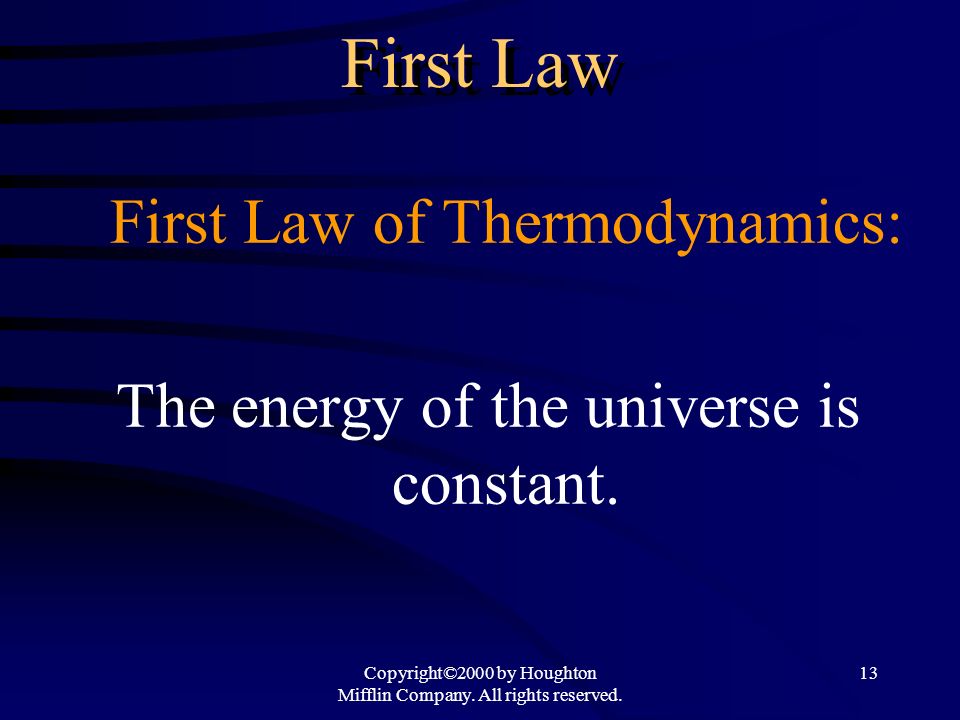 First Law

First Law of Thermodynamics:

The energy of the universe is constant.

Copyright©2000 by Houghton Mifflin Company. All rights reserved.

13